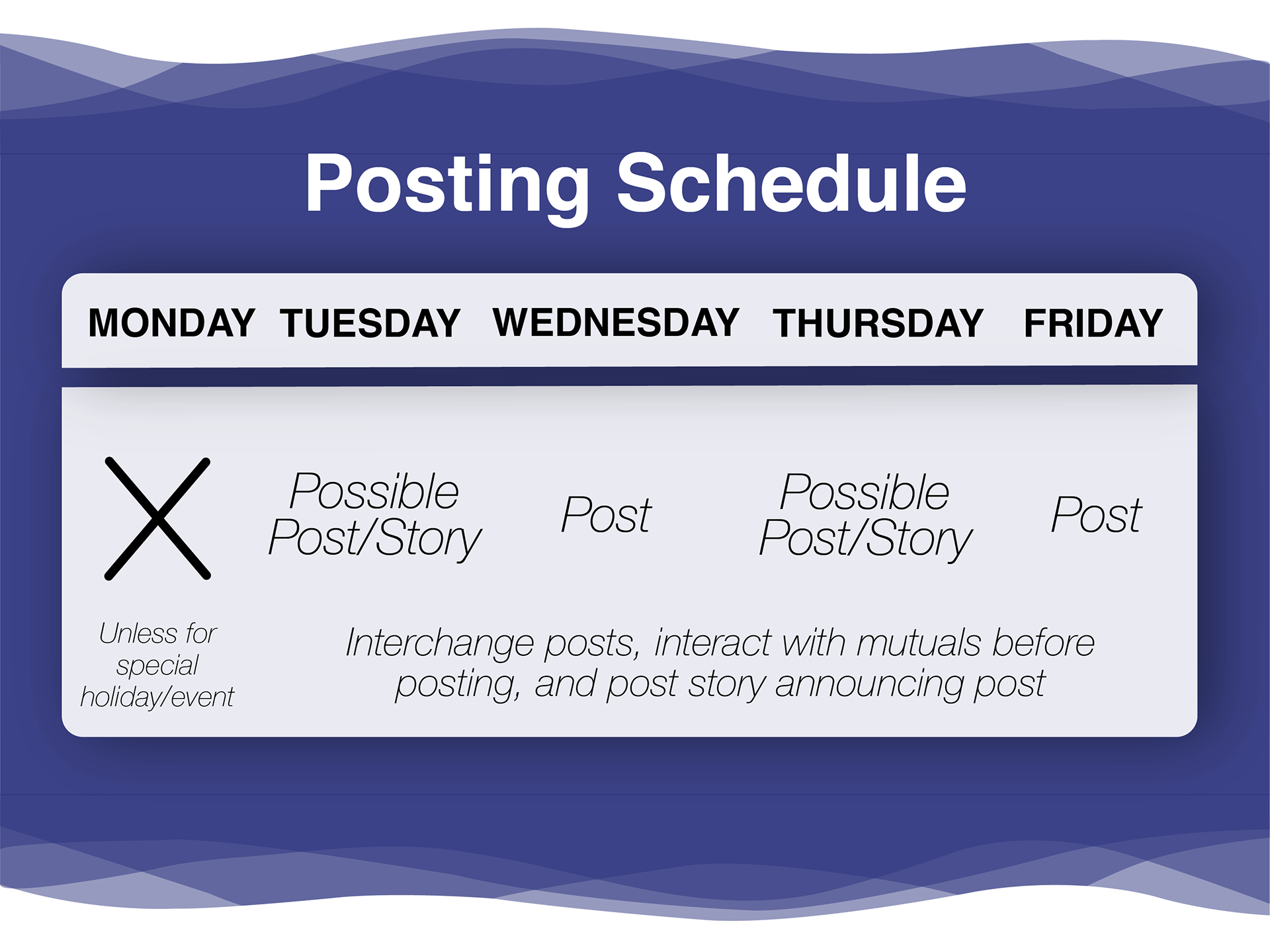 Posting Schedule

| MONDAY | TUESDAY | WEDNESDAY | THURSDAY | FRIDAY |
|---|---|---|---|---|
| X | Possible Post/Story | Post | Possible Post/Story | Post |

Unless for special holiday/event

Interchange posts, interact with mutuals before posting, and post story announcing post